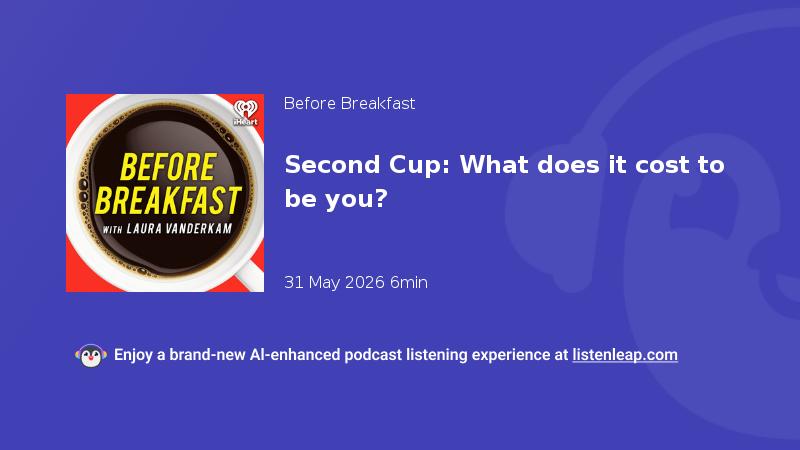 iHeart

BEFORE BREAKFAST

WITH LAURA VANDERKAM

Before Breakfast

Second Cup: What does it cost to be you?

31 May 2026 6min

Enjoy a brand-new AI-enhanced podcast listening experience at listenleap.com